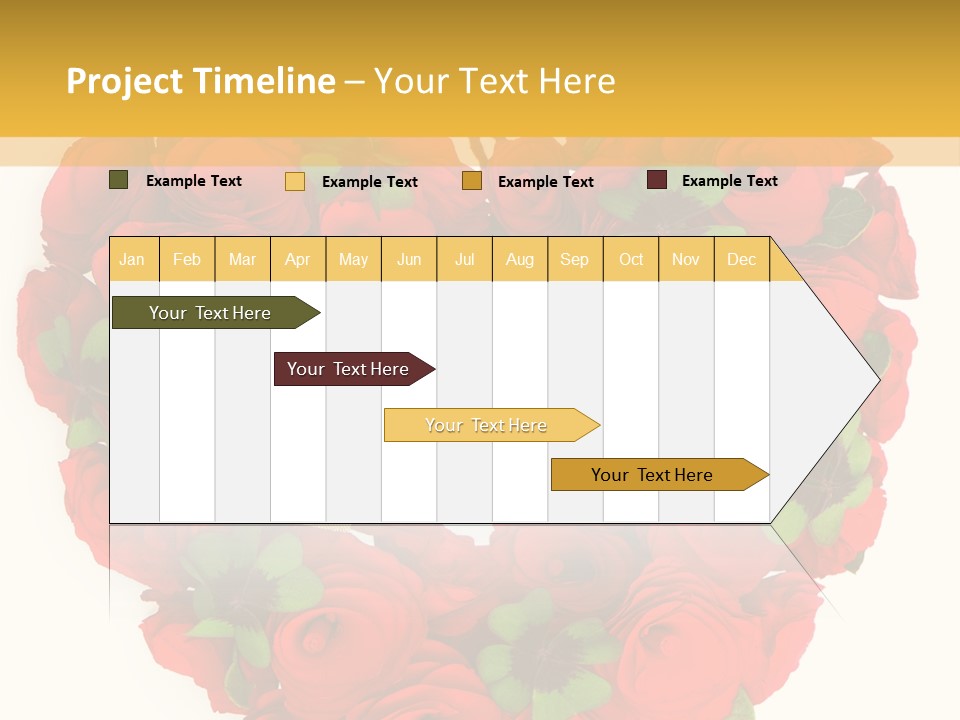 Project Timeline – Your Text Here

Example Text
Example Text
Example Text
Example Text

| Jan | Feb | Mar | Apr | May | Jun | Jul | Aug | Sep | Oct | Nov | Dec |
|---|---|---|---|---|---|---|---|---|---|---|---|

Your Text Here
Your Text Here
Your Text Here
Your Text Here